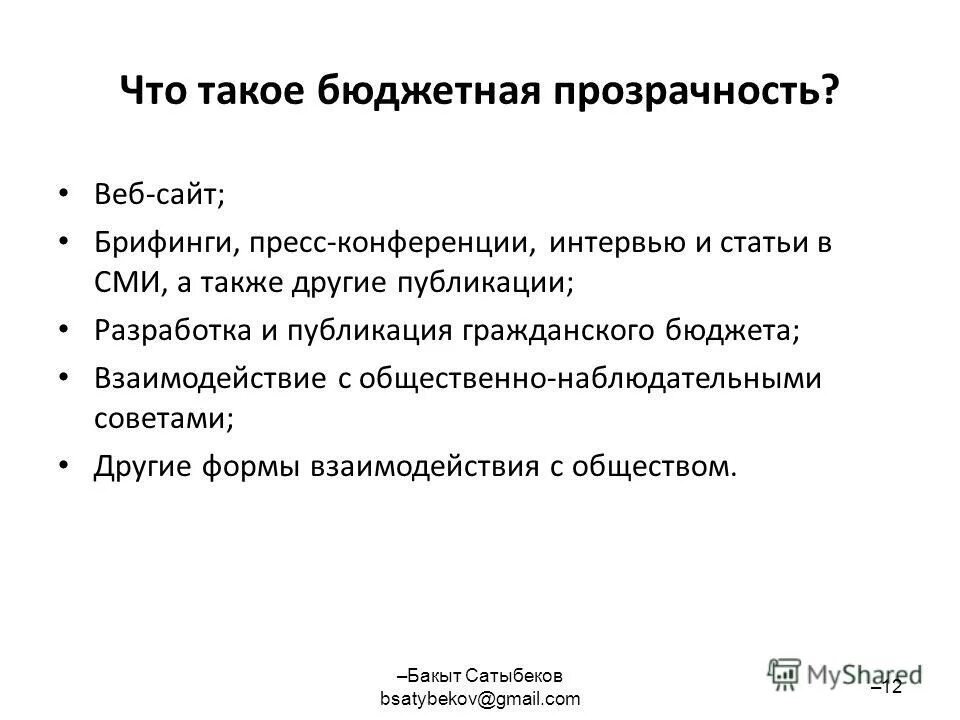 Что такое бюджетная прозрачность?

• Веб-сайт;
• Брифинги, пресс-конференции, интервью и статьи в СМИ, а также другие публикации;
• Разработка и публикация гражданского бюджета;
• Взаимодействие с общественно-наблюдательными советами;
• Другие формы взаимодействия с обществом.

–Бакыт Сатыбеков
bsatybekov@gmail.com

MyShared

–12